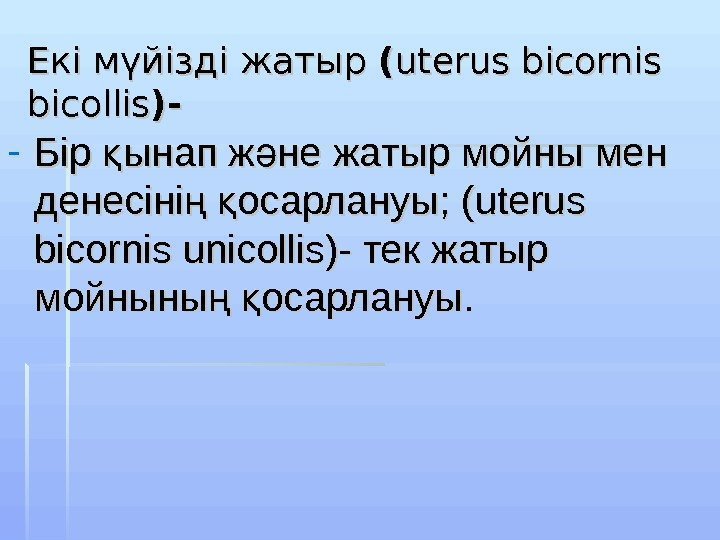 Екі мүйізді жатыр (uterus bicornis bicollis)-

- Бір қынап және жатыр мойны мен денесінің қосарлануы; (uterus bicornis unicollis)- тек жатыр мойнының қосарлануы.